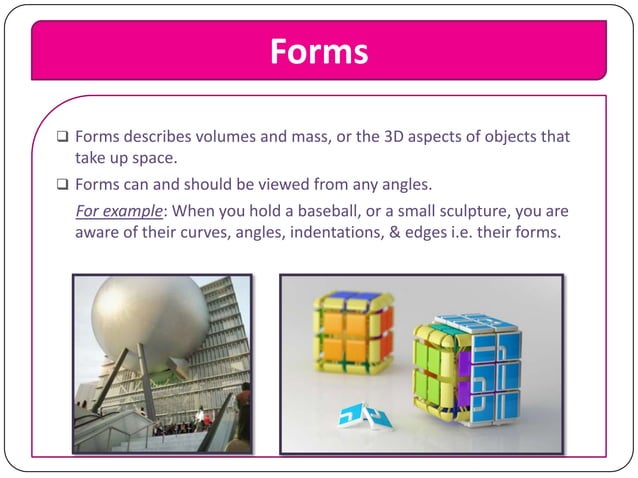 Forms

❑ Forms describes volumes and mass, or the 3D aspects of objects that take up space.

❑ Forms can and should be viewed from any angles.

For example: When you hold a baseball, or a small sculpture, you are aware of their curves, angles, indentations, & edges i.e. their forms.